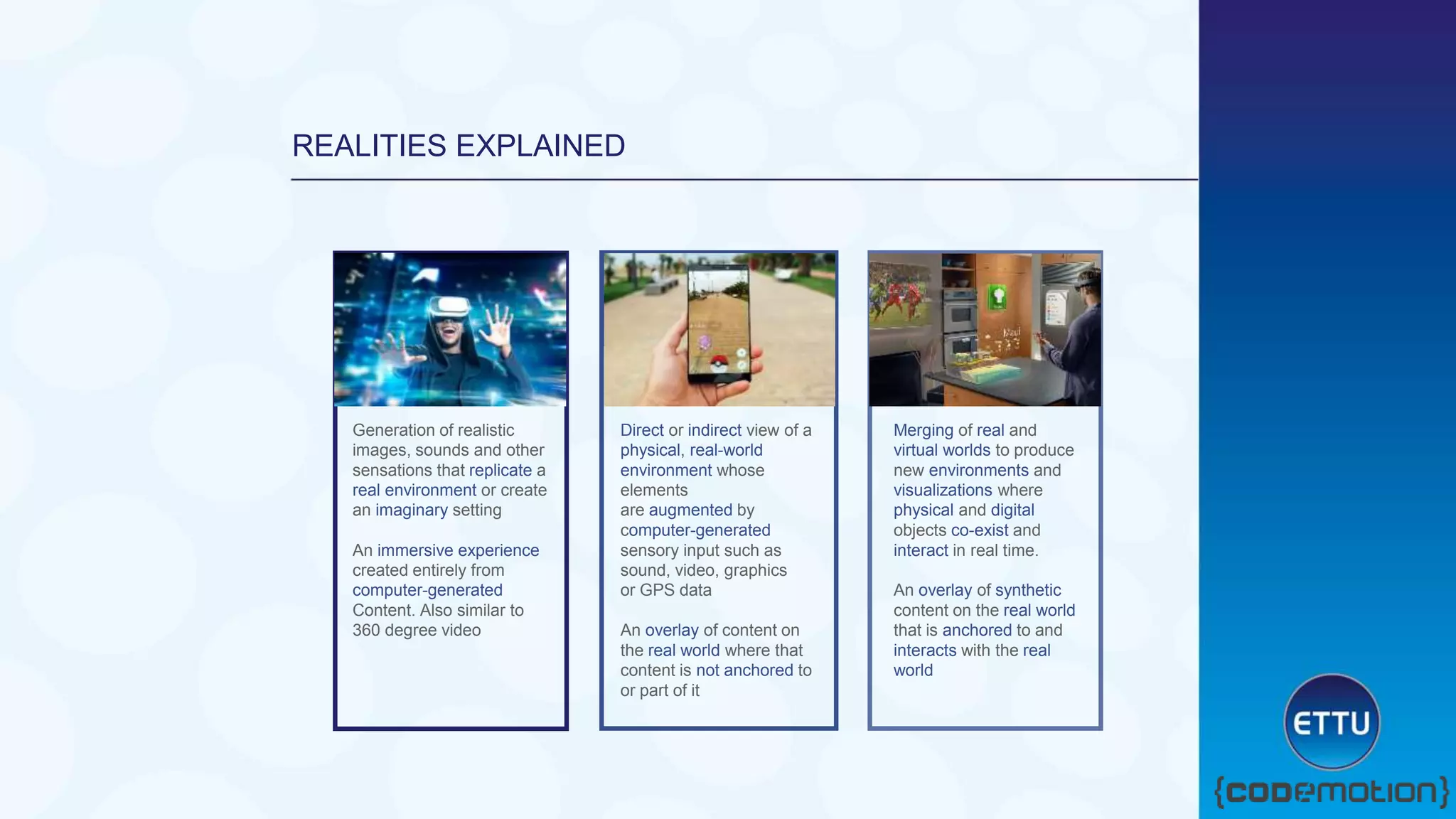 REALITIES EXPLAINED

Generation of realistic images, sounds and other sensations that replicate a real environment or create an imaginary setting

An immersive experience created entirely from computer-generated Content. Also similar to 360 degree video

Direct or indirect view of a physical, real-world environment whose elements are augmented by computer-generated sensory input such as sound, video, graphics or GPS data

An overlay of content on the real world where that content is not anchored to or part of it

Merging of real and virtual worlds to produce new environments and visualizations where physical and digital objects co-exist and interact in real time.

An overlay of synthetic content on the real world that is anchored to and interacts with the real world

ETTU

{codemotion}